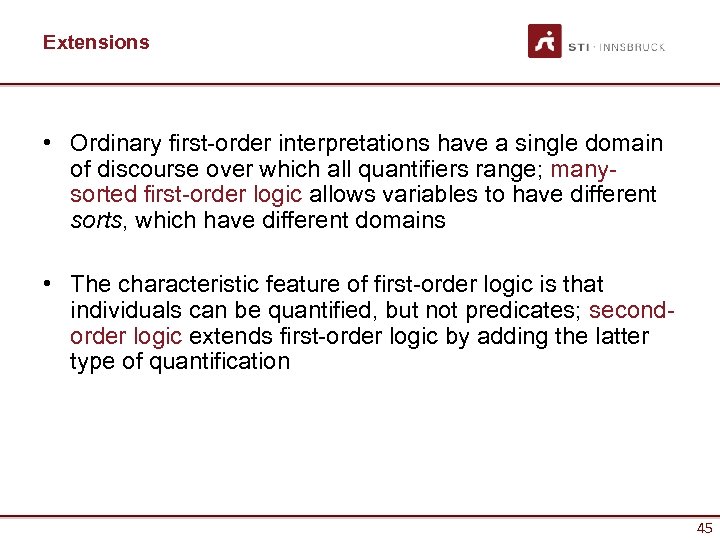 Extensions

STI · INNSBRUCK

• Ordinary first-order interpretations have a single domain of discourse over which all quantifiers range; many-sorted first-order logic allows variables to have different sorts, which have different domains

• The characteristic feature of first-order logic is that individuals can be quantified, but not predicates; second-order logic extends first-order logic by adding the latter type of quantification

45